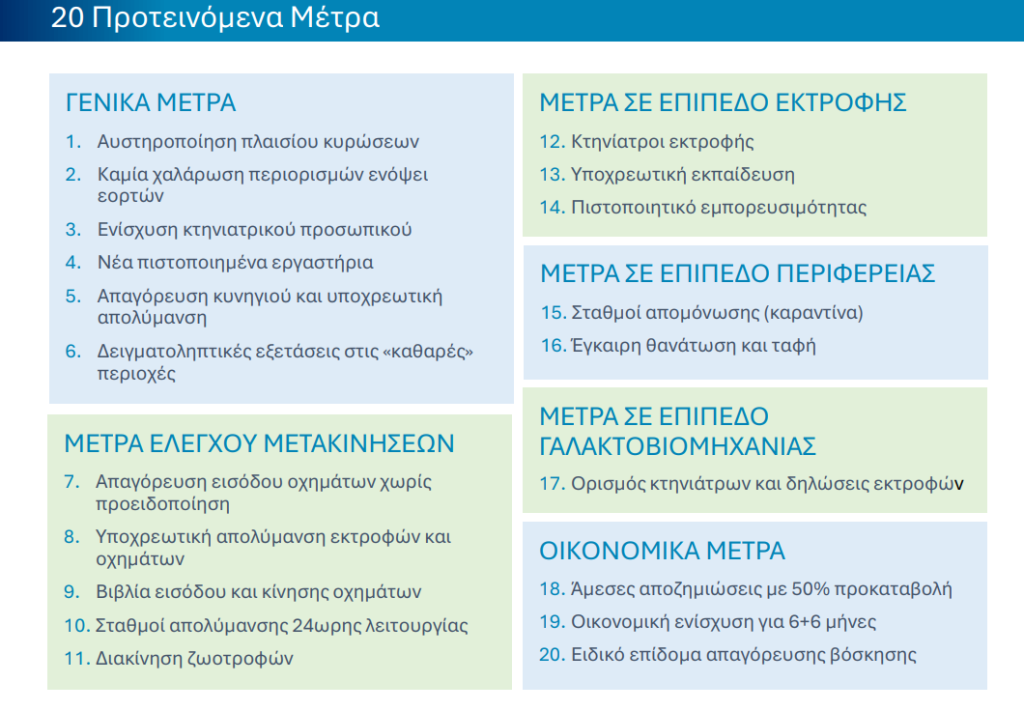 20 Προτεινόμενα Μέτρα

ΓΕΝΙΚΑ ΜΕΤΡΑ

1. Αυστηροποίηση πλαισίου κυρώσεων
2. Καμία χαλάρωση περιορισμών ενόψει εορτών
3. Ενίσχυση κτηνιατρικού προσωπικού
4. Νέα πιστοποιημένα εργαστήρια
5. Απαγόρευση κυνηγιού και υποχρεωτική απολύμανση
6. Δειγματοληπτικές εξετάσεις στις «καθαρές» περιοχές

ΜΕΤΡΑ ΕΛΕΓΧΟΥ ΜΕΤΑΚΙΝΗΣΕΩΝ

7. Απαγόρευση εισόδου οχημάτων χωρίς προειδοποίηση
8. Υποχρεωτική απολύμανση εκτροφών και οχημάτων
9. Βιβλία εισόδου και κίνησης οχημάτων
10. Σταθμοί απολύμανσης 24ωρης λειτουργίας
11. Διακίνηση ζωοτροφών

ΜΕΤΡΑ ΣΕ ΕΠΙΠΕΔΟ ΕΚΤΡΟΦΗΣ

12. Κτηνίατροι εκτροφής
13. Υποχρεωτική εκπαίδευση
14. Πιστοποιητικό εμπορευσιμότητας

ΜΕΤΡΑ ΣΕ ΕΠΙΠΕΔΟ ΠΕΡΙΦΕΡΕΙΑΣ

15. Σταθμοί απομόνωσης (καραντίνα)
16. Έγκαιρη θανάτωση και ταφή

ΜΕΤΡΑ ΣΕ ΕΠΙΠΕΔΟ ΓΑΛΑΚΤΟΒΙΟΜΗΧΑΝΙΑΣ

17. Ορισμός κτηνιάτρων και δηλώσεις εκτροφών

ΟΙΚΟΝΟΜΙΚΑ ΜΕΤΡΑ

18. Άμεσες αποζημιώσεις με 50% προκαταβολή
19. Οικονομική ενίσχυση για 6+6 μήνες
20. Ειδικό επίδομα απαγόρευσης βόσκησης